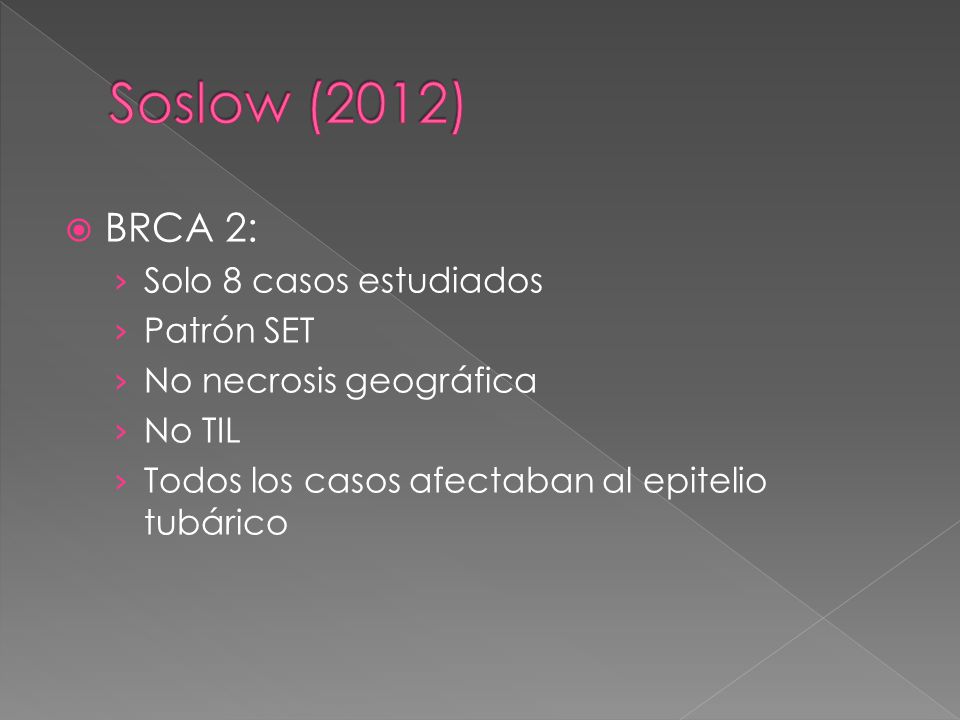 Soslow (2012)

BRCA 2:
› Solo 8 casos estudiados
› Patrón SET
› No necrosis geográfica
› No TIL
› Todos los casos afectaban al epitelio tubárico